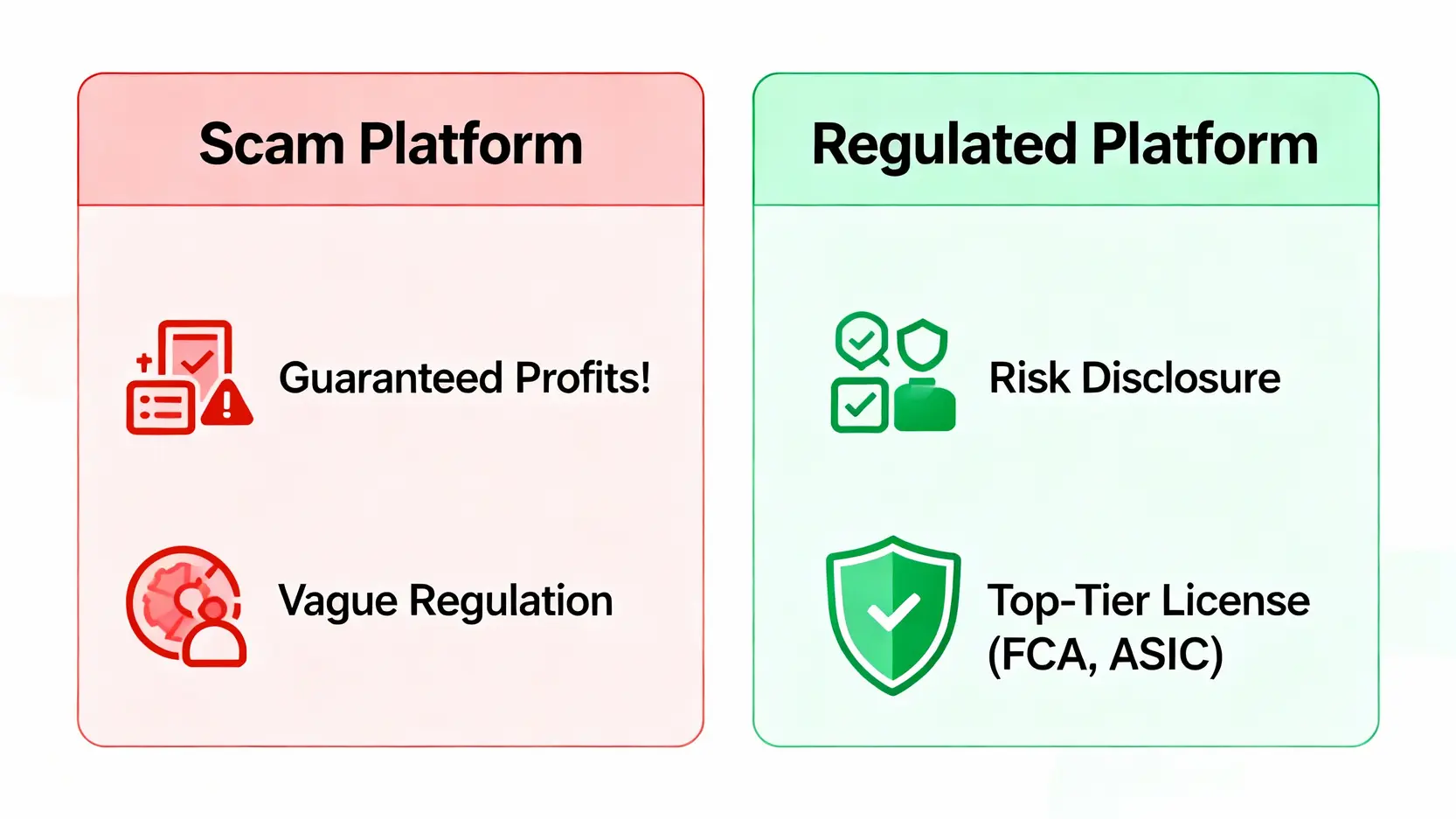 Scam Platform

Guaranteed Profits!

Vague Regulation

Regulated Platform

Risk Disclosure

Top-Tier License (FCA, ASIC)